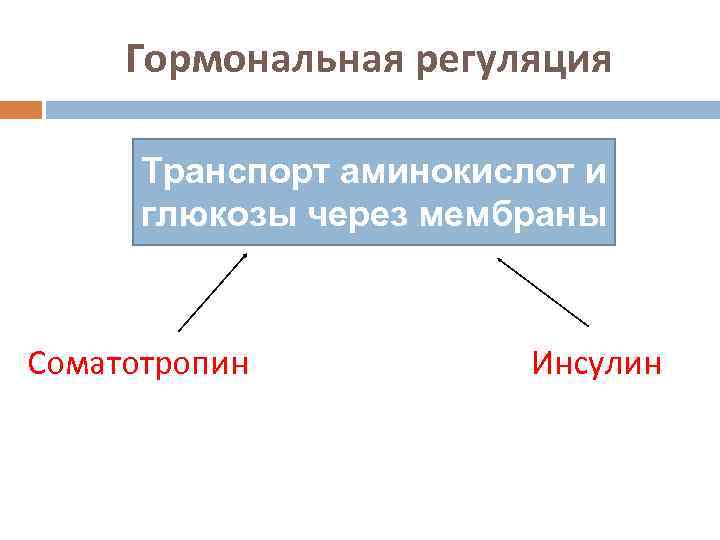 Гормональная регуляция

Транспорт аминокислот и глюкозы через мембраны

Соматотропин

Инсулин